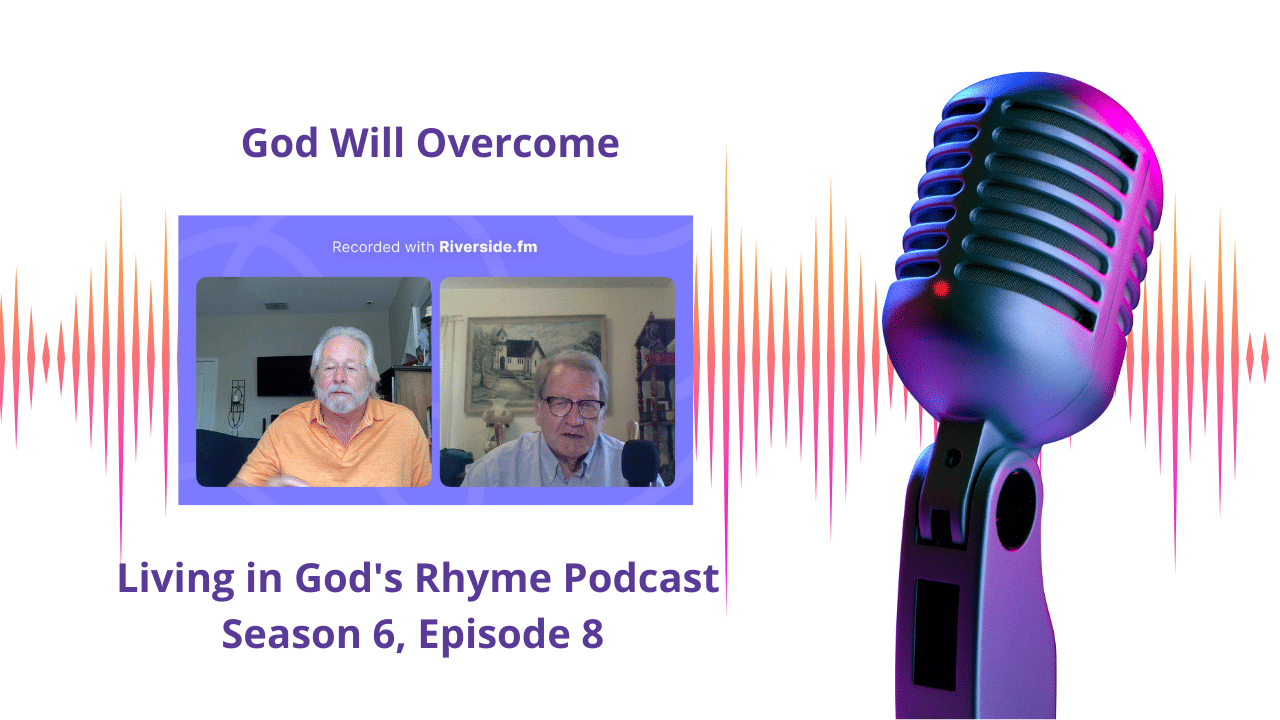 God Will Overcome

Recorded with Riverside.fm

Living in God's Rhyme Podcast
Season 6, Episode 8